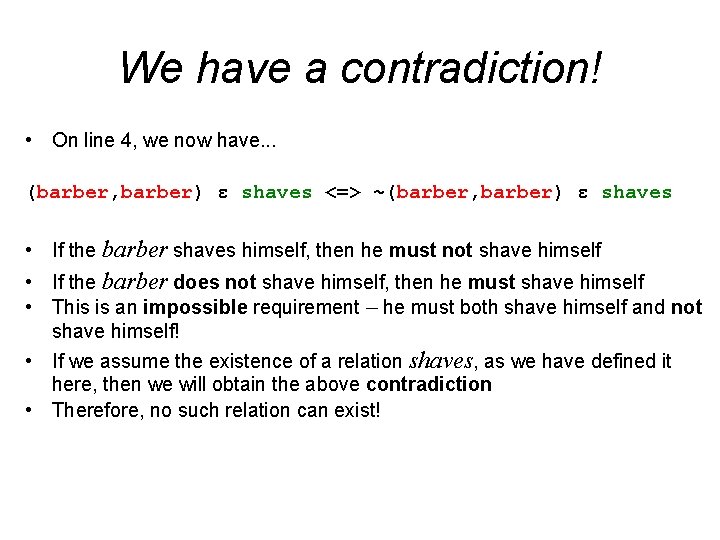 We have a contradiction!

• On line 4, we now have...

(barber,barber) ε shaves <=> ~(barber,barber) ε shaves

• If the barber shaves himself, then he must not shave himself
• If the barber does not shave himself, then he must shave himself
• This is an impossible requirement – he must both shave himself and not shave himself!
• If we assume the existence of a relation shaves, as we have defined it here, then we will obtain the above contradiction
• Therefore, no such relation can exist!